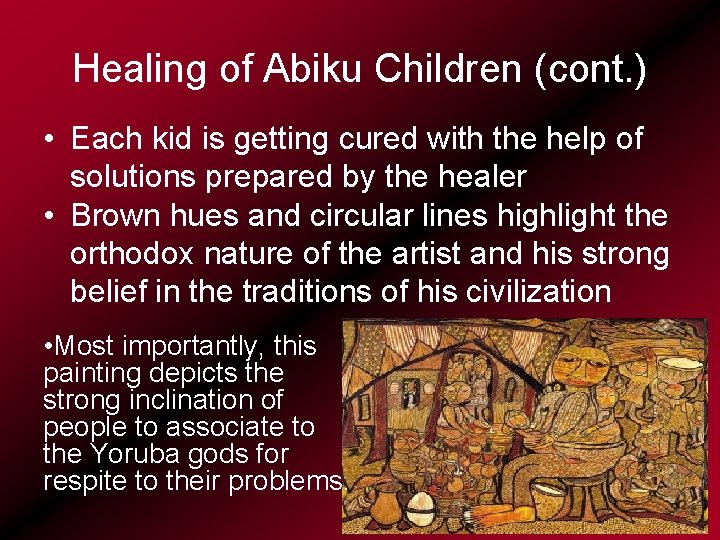 Healing of Abiku Children (cont.)

• Each kid is getting cured with the help of solutions prepared by the healer
• Brown hues and circular lines highlight the orthodox nature of the artist and his strong belief in the traditions of his civilization

•Most importantly, this painting depicts the strong inclination of people to associate to the Yoruba gods for respite to their problems